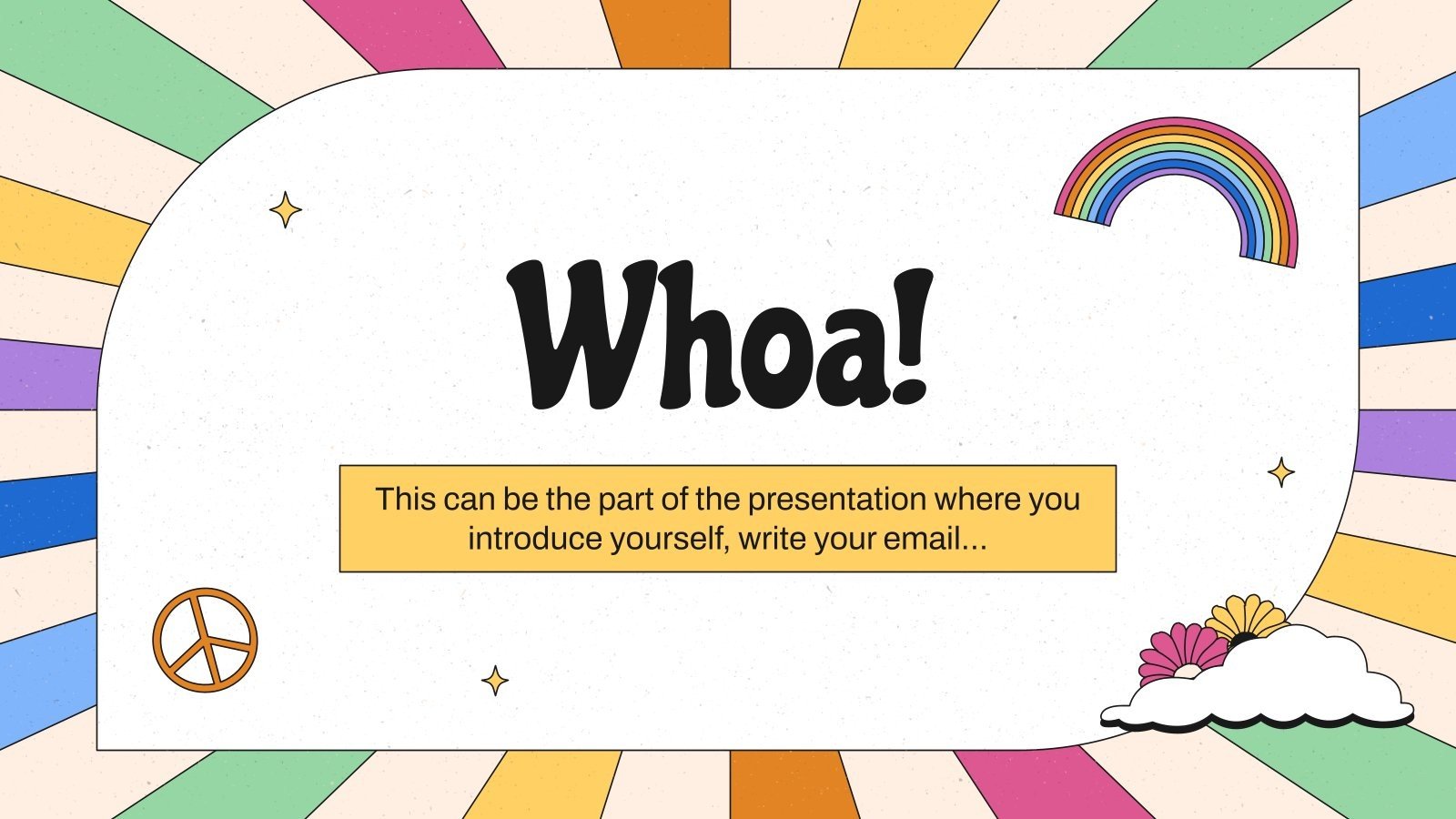 Whoa!

This can be the part of the presentation where you introduce yourself, write your email...